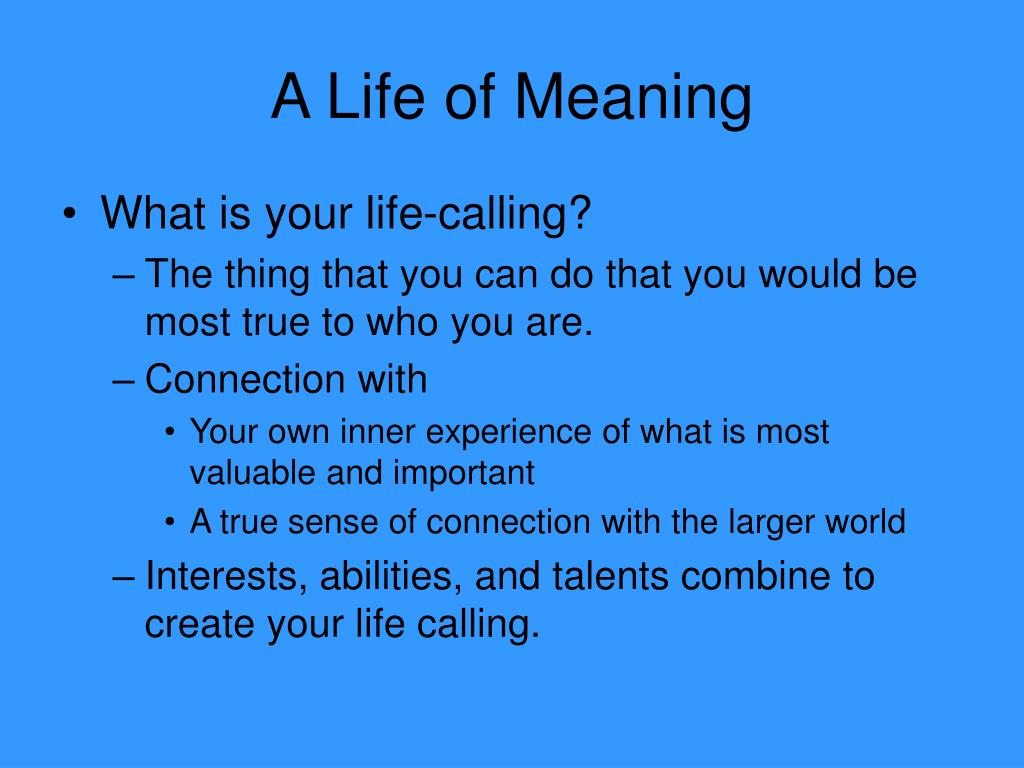 A Life of Meaning

• What is your life-calling?
– The thing that you can do that you would be most true to who you are.
– Connection with
• Your own inner experience of what is most valuable and important
• A true sense of connection with the larger world
– Interests, abilities, and talents combine to create your life calling.